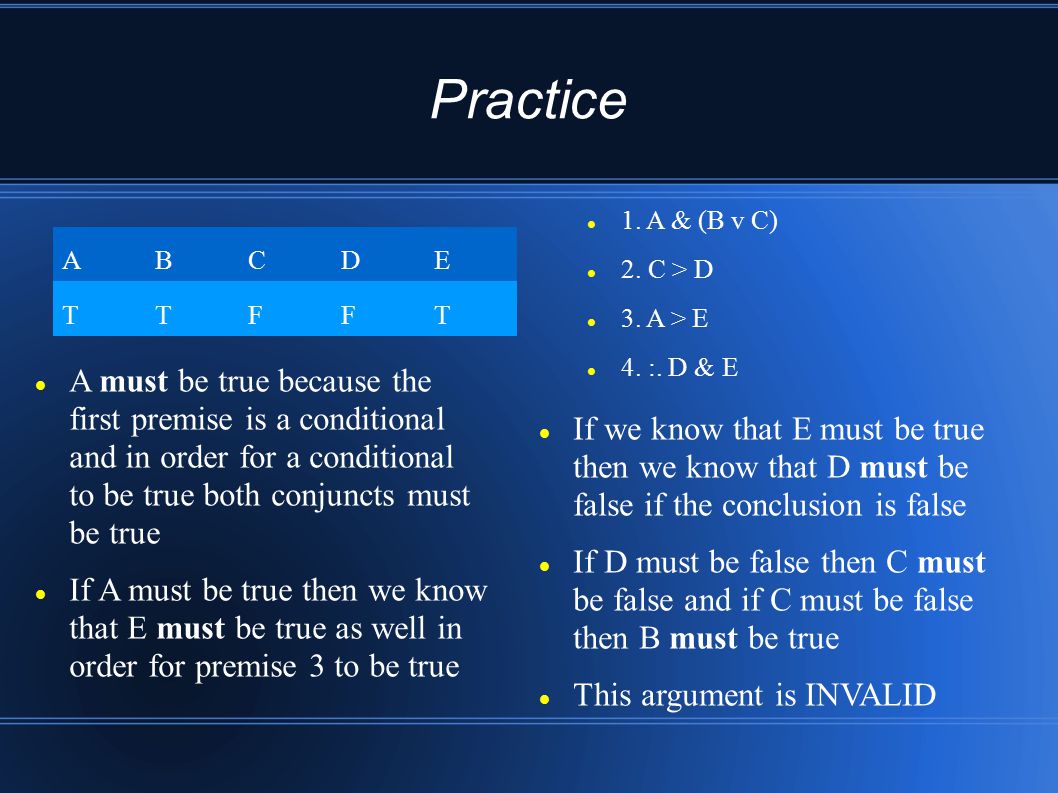 Practice

| A | B | C | D | E |
|---|---|---|---|---|
| T | T | F | F | T |

- A **must** be true because the first premise is a conditional and in order for a conditional to be true both conjuncts must be true
- If A must be true then we know that E **must** be true as well in order for premise 3 to be true

- 1. A & (B v C)
- 2. C > D
- 3. A > E
- 4. :. D & E

- If we know that E must be true then we know that D **must** be false if the conclusion is false
- If D must be false then C **must** be false and if C must be false then B **must** be true
- This argument is INVALID